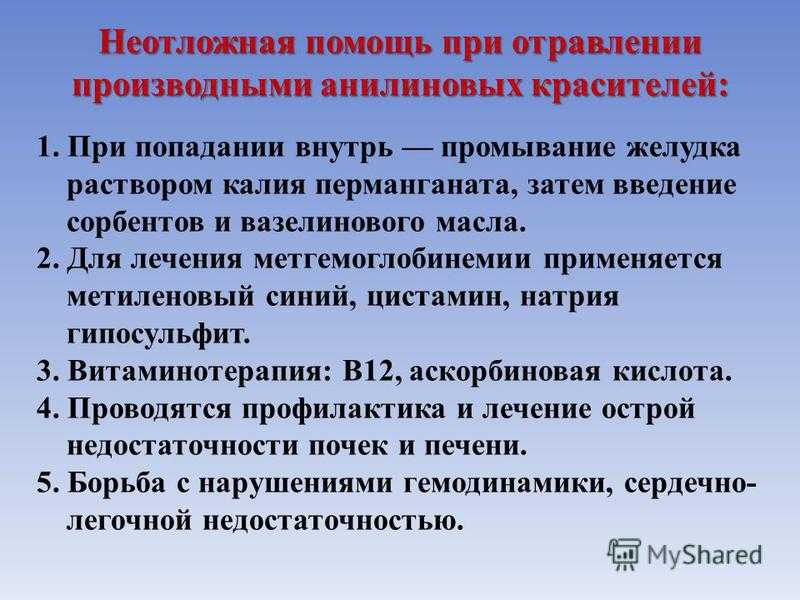 Неотложная помощь при отравлении производными анилиновых красителей:

1. При попадании внутрь — промывание желудка раствором калия перманганата, затем введение сорбентов и вазелинового масла.
2. Для лечения метгемоглобинемии применяется метиленовый синий, цистамин, натрия гипосульфит.
3. Витаминотерапия: В12, аскорбиновая кислота.
4. Проводятся профилактика и лечение острой недостаточности почек и печени.
5. Борьба с нарушениями гемодинамики, сердечно-легочной недостаточностью.

MyShared